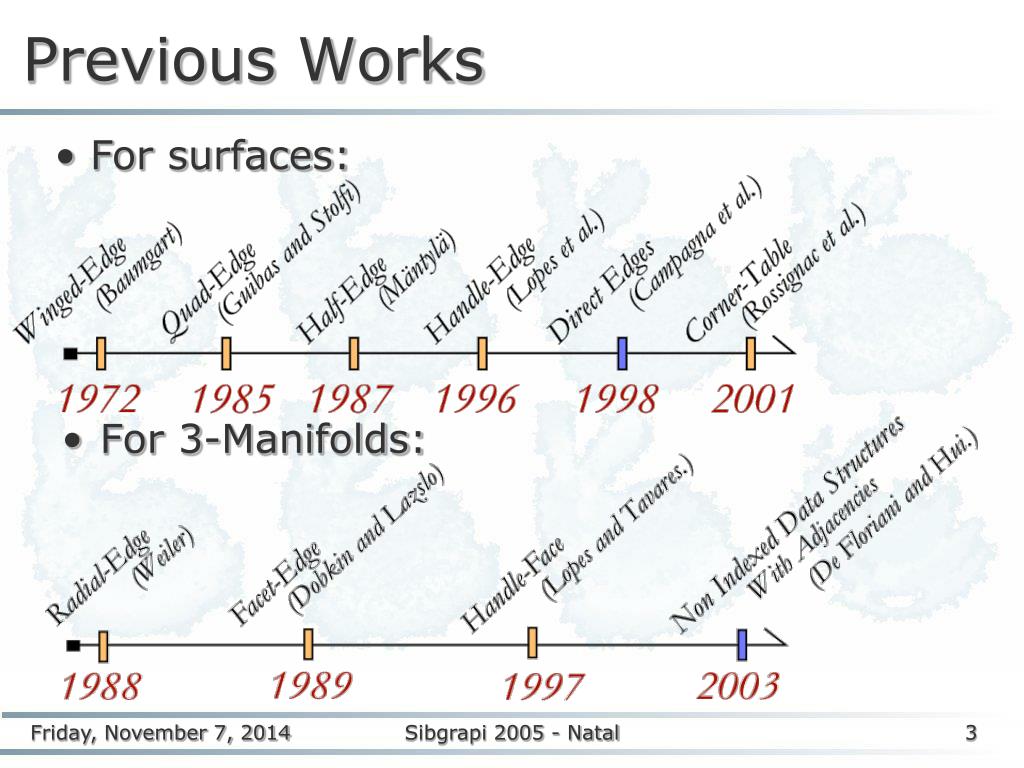 Previous Works

• For surfaces:

Winged-Edge (Baumgart)
Quad-Edge (Guibas and Stolfi)
Half-Edge (Mäntylä)
Handle-Edge (Lopes et al.)
Direct Edges (Campagna et al.)
Corner-Table (Rossignac et al.)

1972 1985 1987 1996 1998 2001

• For 3-Manifolds:

Radial-Edge (Weiler)
Facet-Edge (Dobkin and Lazslo)
Handle-Face (Lopes and Tavares.)
Non Indexed Data Structures With Adjacencies (De Floriani and Hui.)

1988 1989 1997 2003

Friday, November 7, 2014 Sibgrapi 2005 - Natal 3